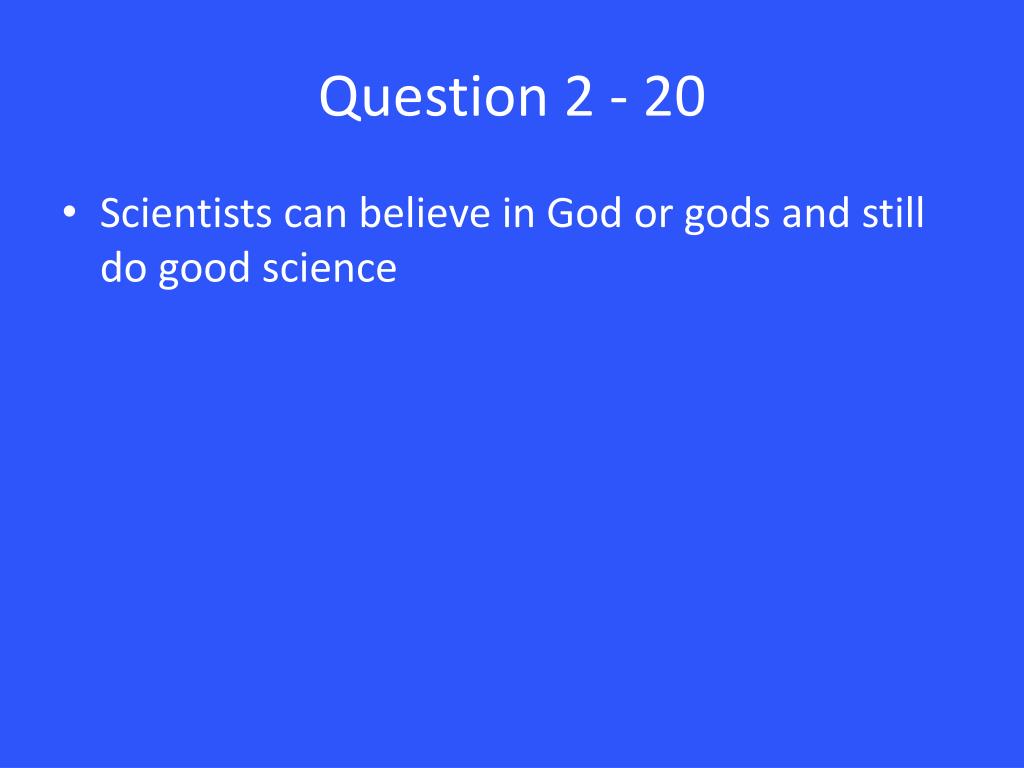 Question 2 - 20

• Scientists can believe in God or gods and still do good science